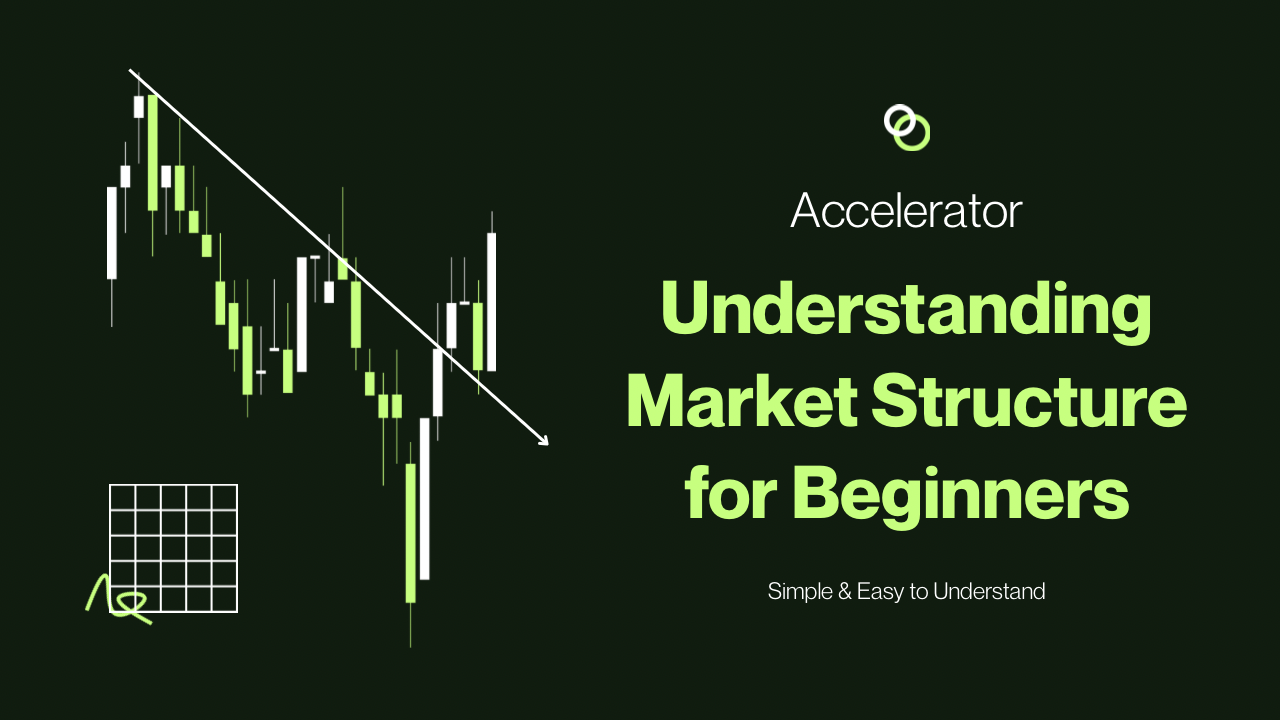 Accelerator

Understanding Market Structure for Beginners

Simple & Easy to Understand